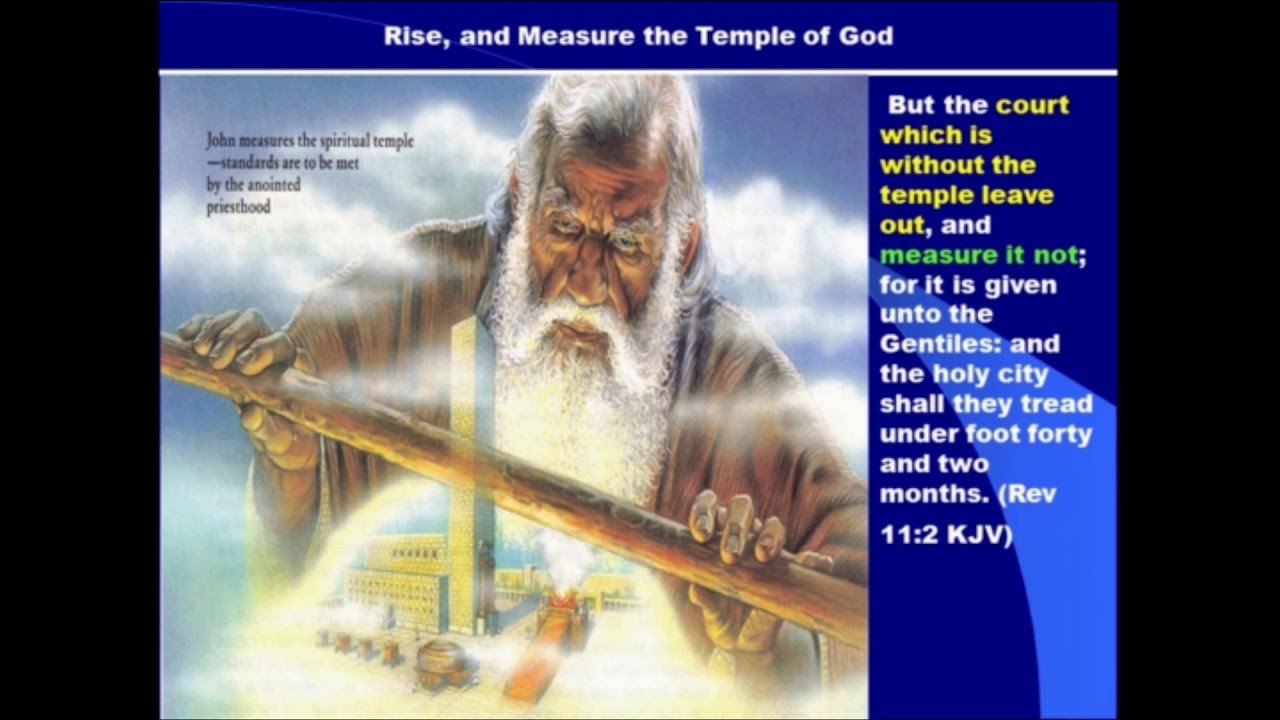 Rise, and Measure the Temple of God

John measures the spiritual temple —standards are to be met by the anointed priesthood

But the court which is without the temple leave out, and measure it not; for it is given unto the Gentiles: and the holy city shall they tread under foot forty and two months. (Rev 11:2 KJV)